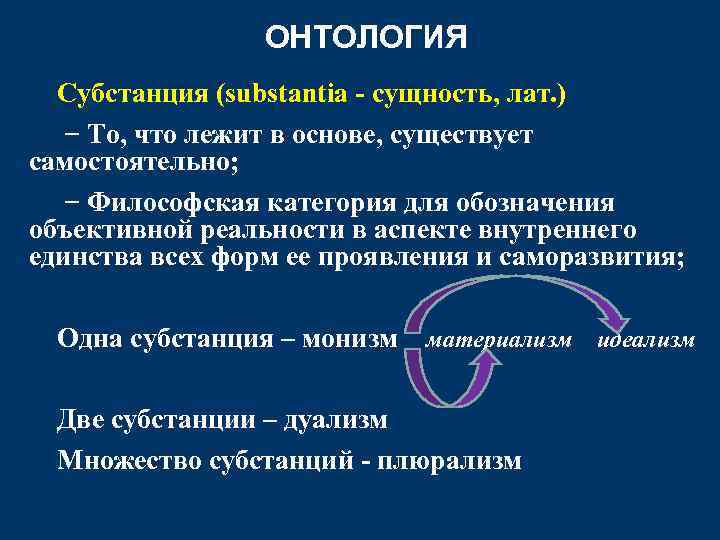 ОНТОЛОГИЯ

Субстанция (substantia - сущность, лат.)

− То, что лежит в основе, существует самостоятельно;

− Философская категория для обозначения объективной реальности в аспекте внутреннего единства всех форм ее проявления и саморазвития;

Одна субстанция – монизм материализм идеализм

Две субстанции – дуализм

Множество субстанций - плюрализм